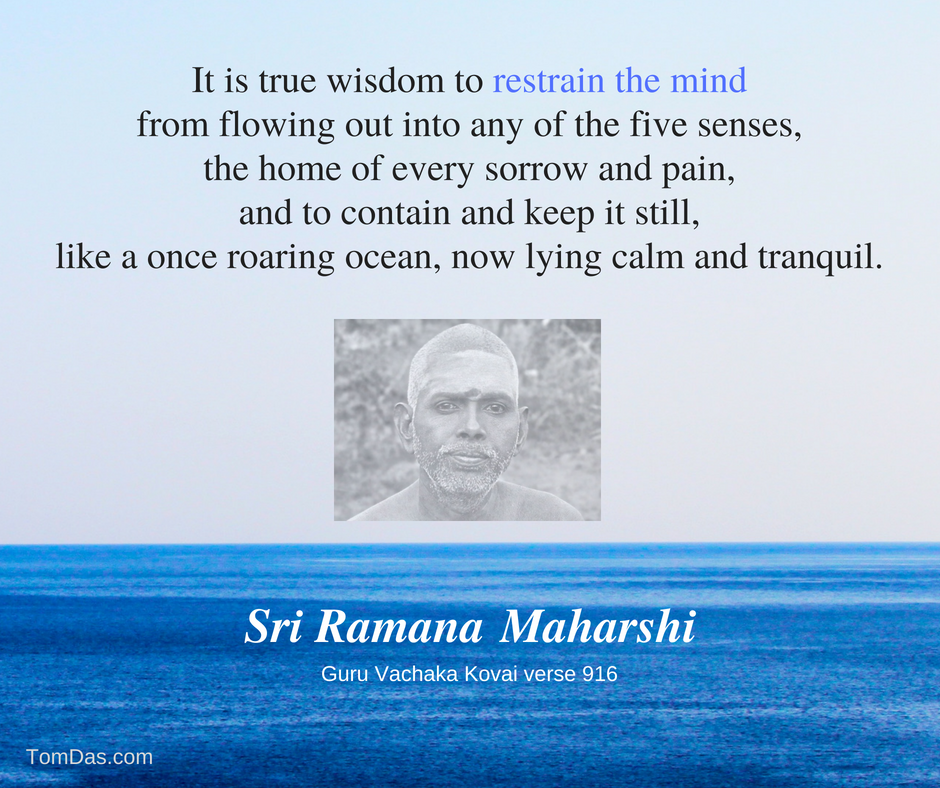 It is true wisdom to restrain the mind
from flowing out into any of the five senses,
the home of every sorrow and pain,
and to contain and keep it still,
like a once roaring ocean, now lying calm and tranquil.

Sri Ramana Maharshi

Guru Vachaka Kovai verse 916

TomDas.com